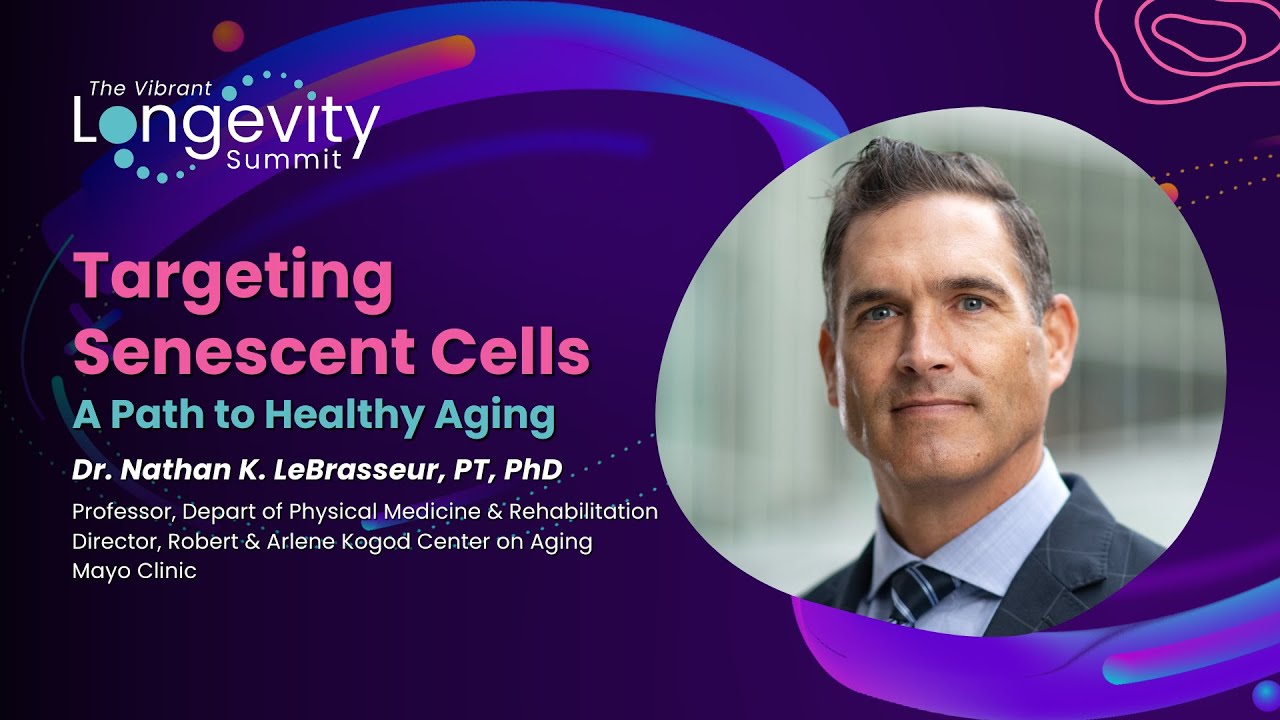 The Vibrant
Longevity
Summit

Targeting Senescent Cells
A Path to Healthy Aging

Dr. Nathan K. LeBrasseur, PT, PhD

Professor, Depart of Physical Medicine & Rehabilitation
Director, Robert & Arlene Kogod Center on Aging
Mayo Clinic